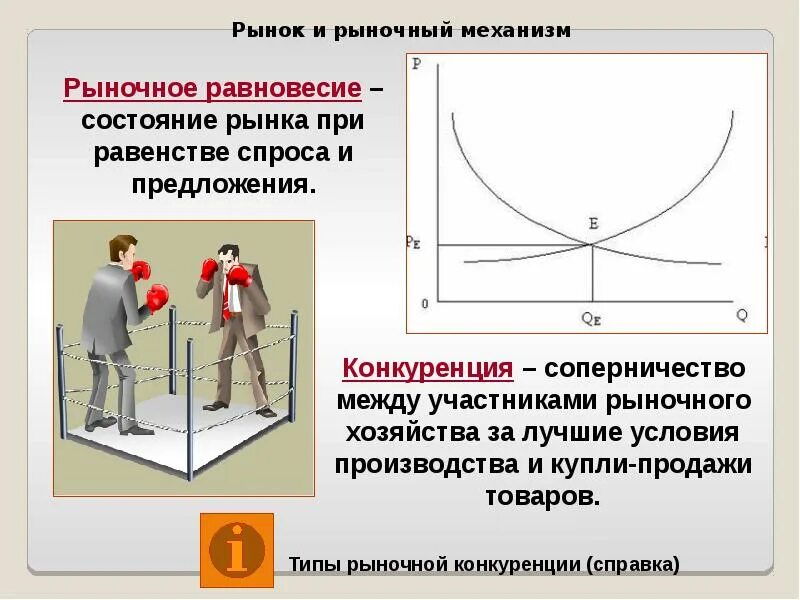 Рынок и рыночный механизм

Рыночное равновесие – состояние рынка при равенстве спроса и предложения.

P

E

$P_E$

0

$Q_E$

Q

Конкуренция – соперничество между участниками рыночного хозяйства за лучшие условия производства и купли-продажи товаров.

i

Типы рыночной конкуренции (справка)